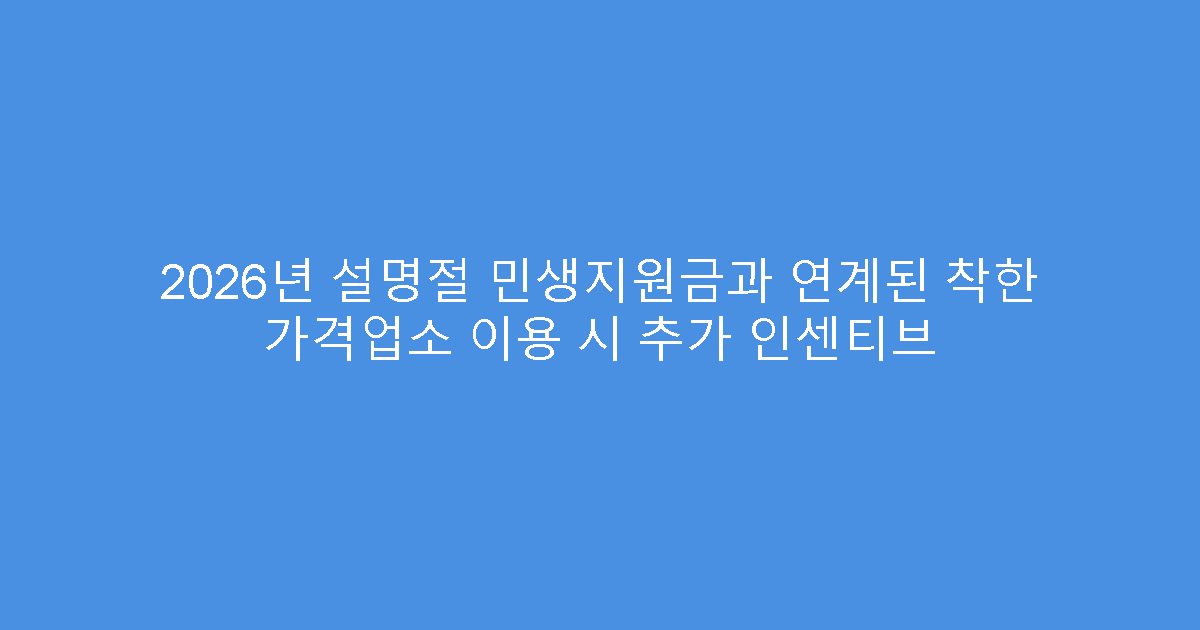 2026년 설명절 민생지원금과 연계된 착한 가격업소 이용 시 추가 인센티브